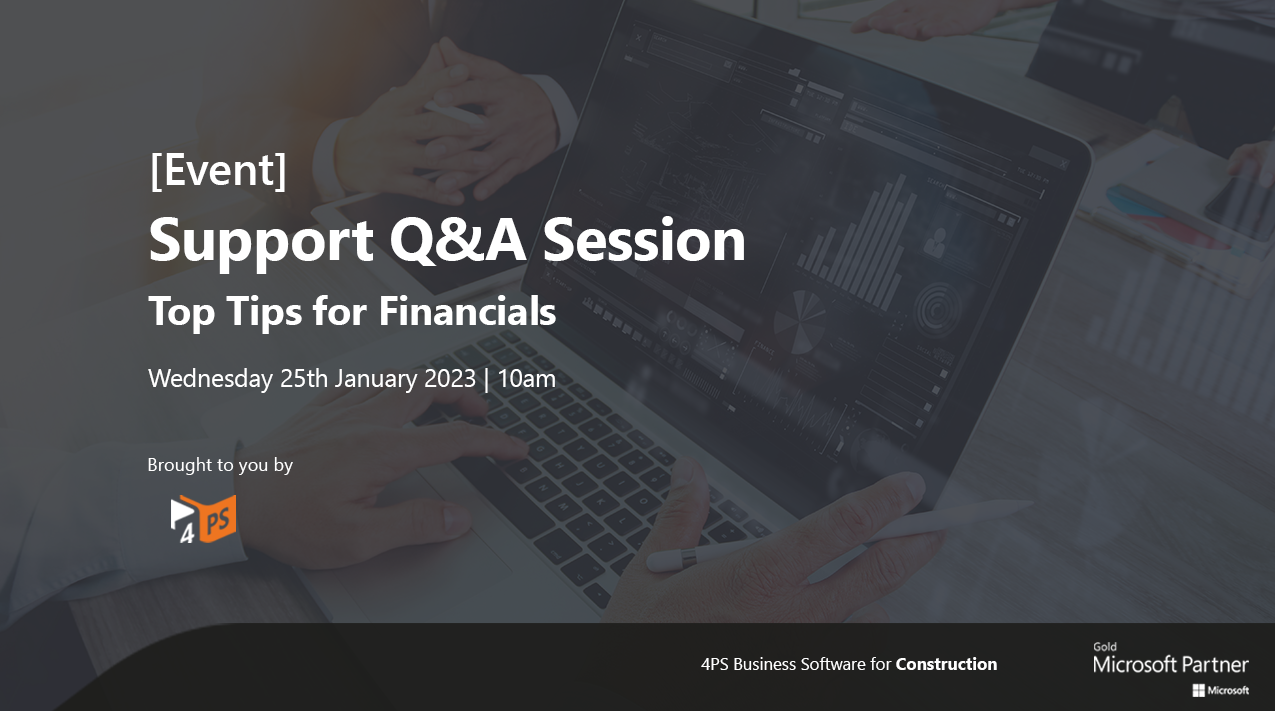 [Event]
Support Q&A Session
Top Tips for Financials

Wednesday 25th January 2023 | 10am

Brought to you by

4 PS

4PS Business Software for Construction

Gold
Microsoft Partner
Microsoft